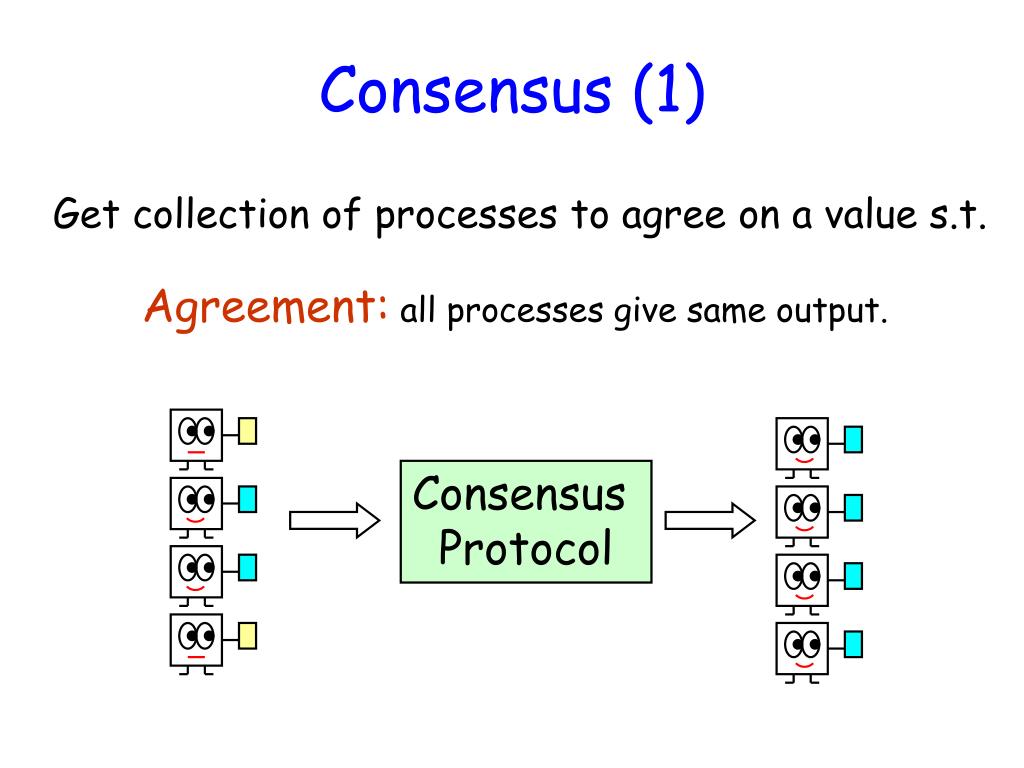 Consensus (1)

Get collection of processes to agree on a value s.t.

Agreement: all processes give same output.

Consensus Protocol